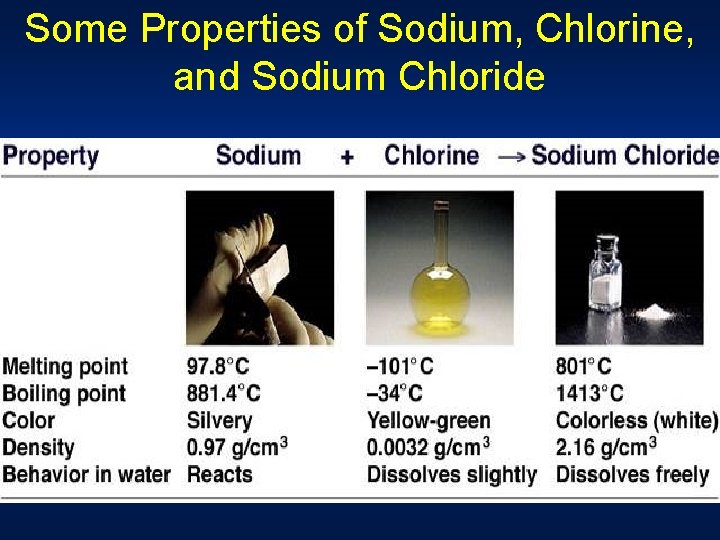 Some Properties of Sodium, Chlorine, and Sodium Chloride

| Property | Sodium + | Chlorine → | Sodium Chloride |
|---|---|---|---|
| Melting point | 97.8°C | –101°C | 801°C |
| Boiling point | 881.4°C | –34°C | 1413°C |
| Color | Silvery | Yellow-green | Colorless (white) |
| Density | 0.97 g/cm$^3$ | 0.0032 g/cm$^3$ | 2.16 g/cm$^3$ |
| Behavior in water | Reacts | Dissolves slightly | Dissolves freely |